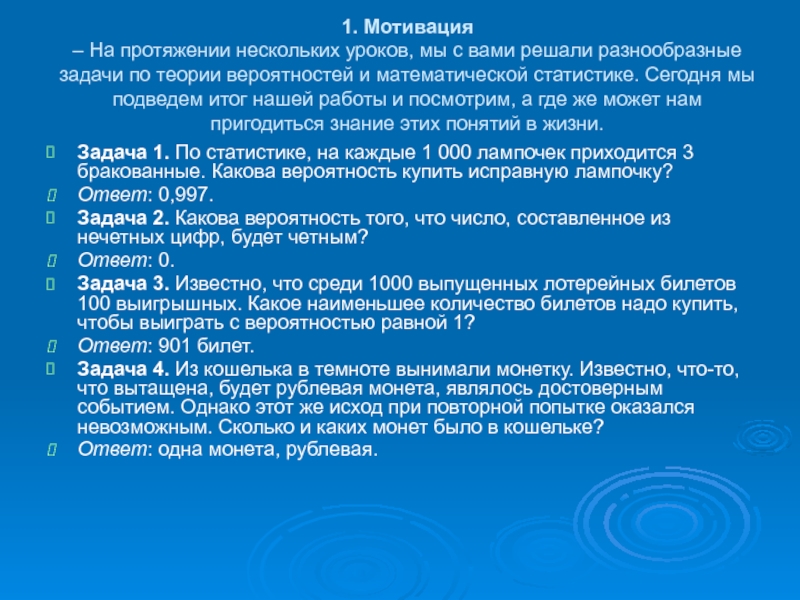 1. Мотивация
– На протяжении нескольких уроков, мы с вами решали разнообразные задачи по теории вероятностей и математической статистике. Сегодня мы подведем итог нашей работы и посмотрим, а где же может нам пригодиться знание этих понятий в жизни.

Задача 1. По статистике, на каждые 1 000 лампочек приходится 3 бракованные. Какова вероятность купить исправную лампочку?
Ответ: 0,997.
Задача 2. Какова вероятность того, что число, составленное из нечетных цифр, будет четным?
Ответ: 0.
Задача 3. Известно, что среди 1000 выпущенных лотерейных билетов 100 выигрышных. Какое наименьшее количество билетов надо купить, чтобы выиграть с вероятностью равной 1?
Ответ: 901 билет.
Задача 4. Из кошелька в темноте вынимали монетку. Известно, что-то, что вытащена, будет рублевая монета, являлось достоверным событием. Однако этот же исход при повторной попытке оказался невозможным. Сколько и каких монет было в кошельке?
Ответ: одна монета, рублевая.